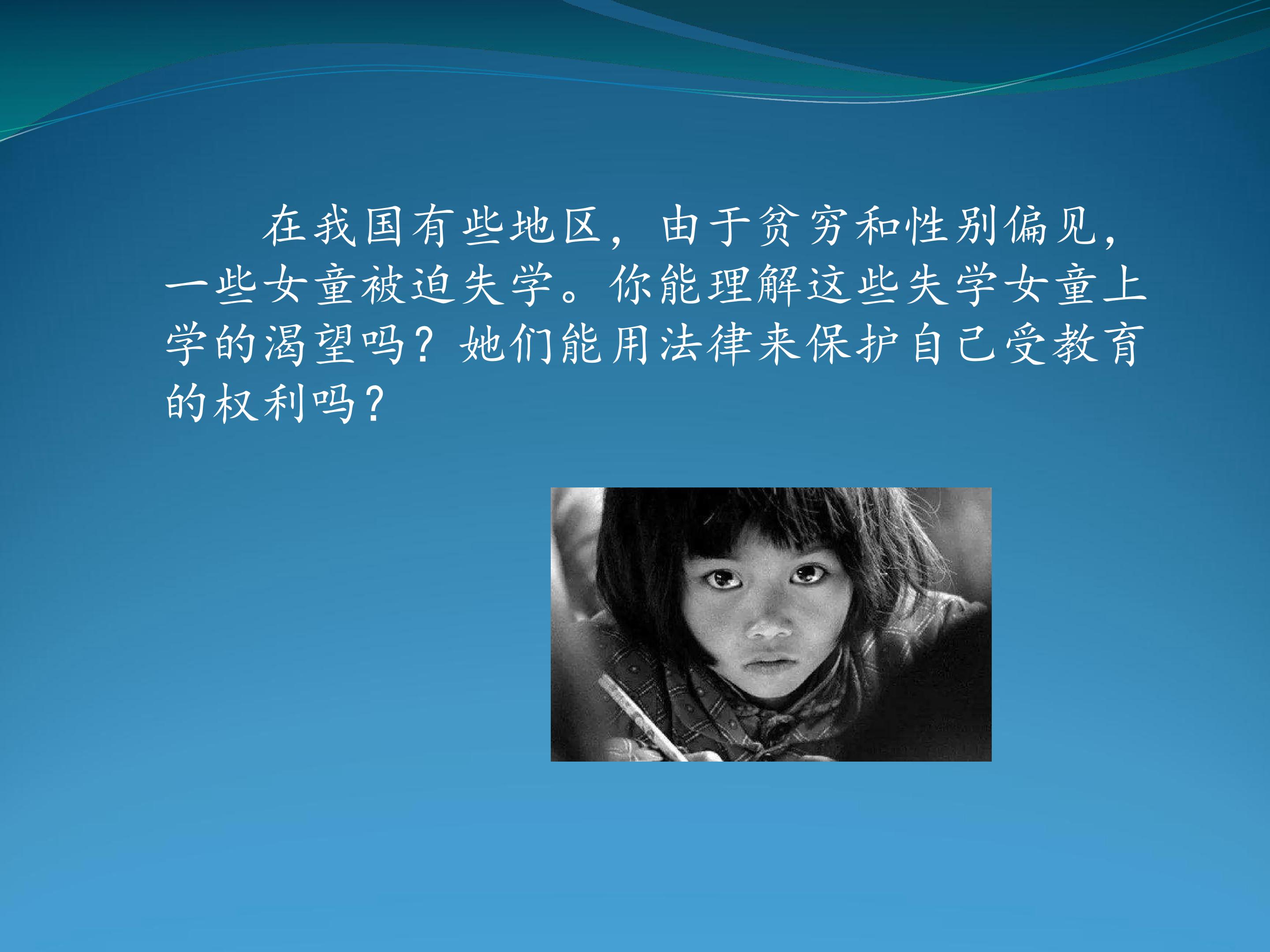 在我国有些地区，由于贫穷和性别偏见，一些女童被迫失学。你能理解这些失学女童上学的渴望吗？她们能用法律来保护自己受教育的权利吗？